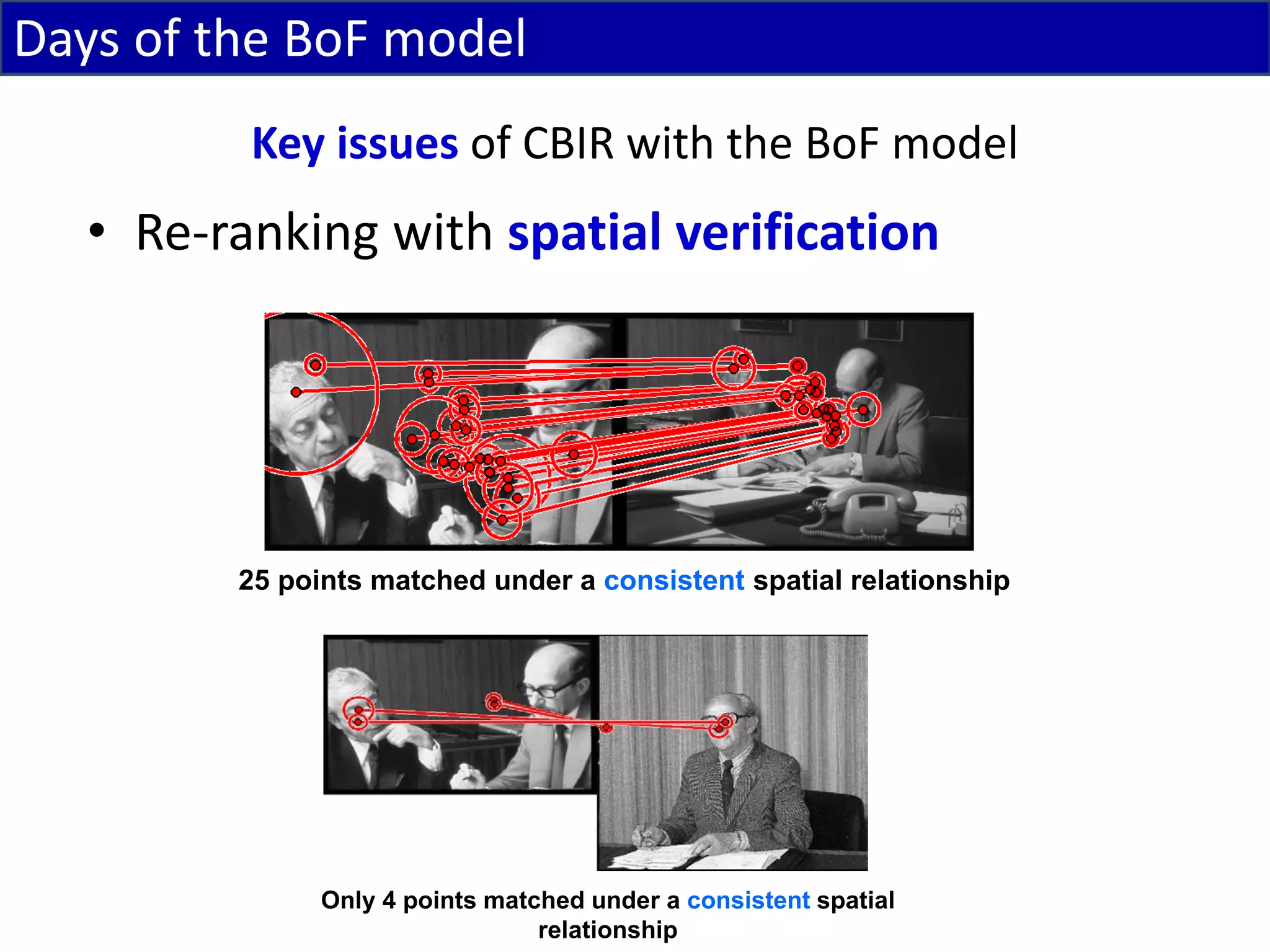 Days of the BoF model

Key issues of CBIR with the BoF model

• Re-ranking with spatial verification

25 points matched under a consistent spatial relationship

Only 4 points matched under a consistent spatial relationship